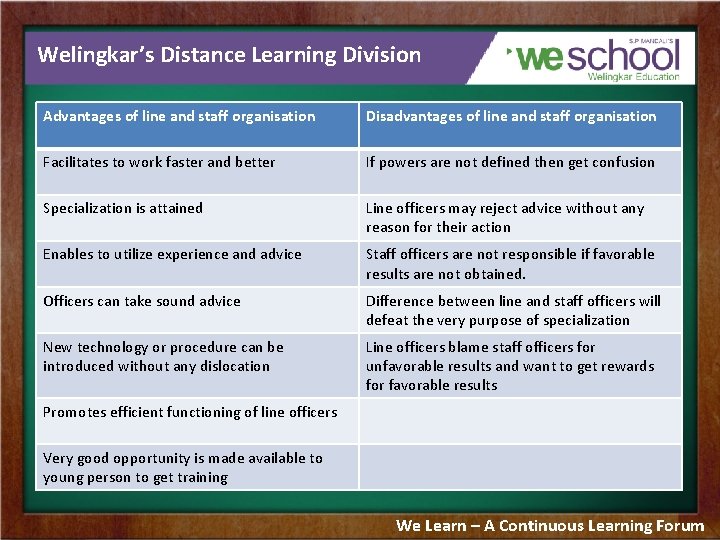 Welingkar's Distance Learning Division

S.P. MANDALI'S
weschool
Welingkar Education

| Advantages of line and staff organisation | Disadvantages of line and staff organisation |
|---|---|
| Facilitates to work faster and better | If powers are not defined then get confusion |
| Specialization is attained | Line officers may reject advice without any reason for their action |
| Enables to utilize experience and advice | Staff officers are not responsible if favorable results are not obtained. |
| Officers can take sound advice | Difference between line and staff officers will defeat the very purpose of specialization |
| New technology or procedure can be introduced without any dislocation | Line officers blame staff officers for unfavorable results and want to get rewards for favorable results |
| Promotes efficient functioning of line officers | |
| Very good opportunity is made available to young person to get training | |

We Learn – A Continuous Learning Forum